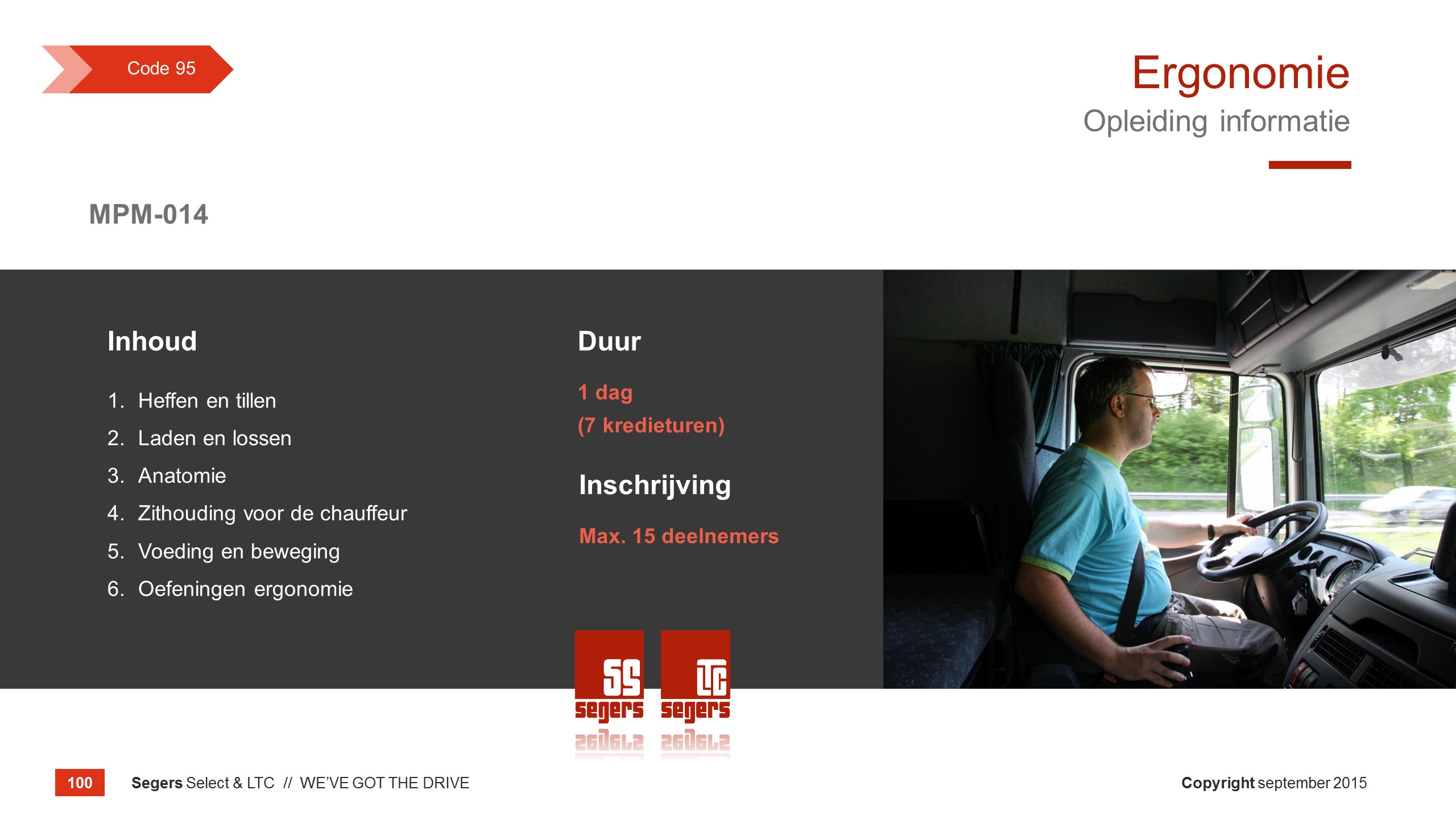 Code 95

Ergonomie

Opleiding informatie

MPM-014

Inhoud

1. Heffen en tillen
2. Laden en lossen
3. Anatomie
4. Zithouding voor de chauffeur
5. Voeding en beweging
6. Oefeningen ergonomie

Duur

1 dag
(7 kredieturen)

Inschrijving

Max. 15 deelnemers

SS segers LTC segers

100 Segers Select & LTC // WE'VE GOT THE DRIVE

Copyright september 2015